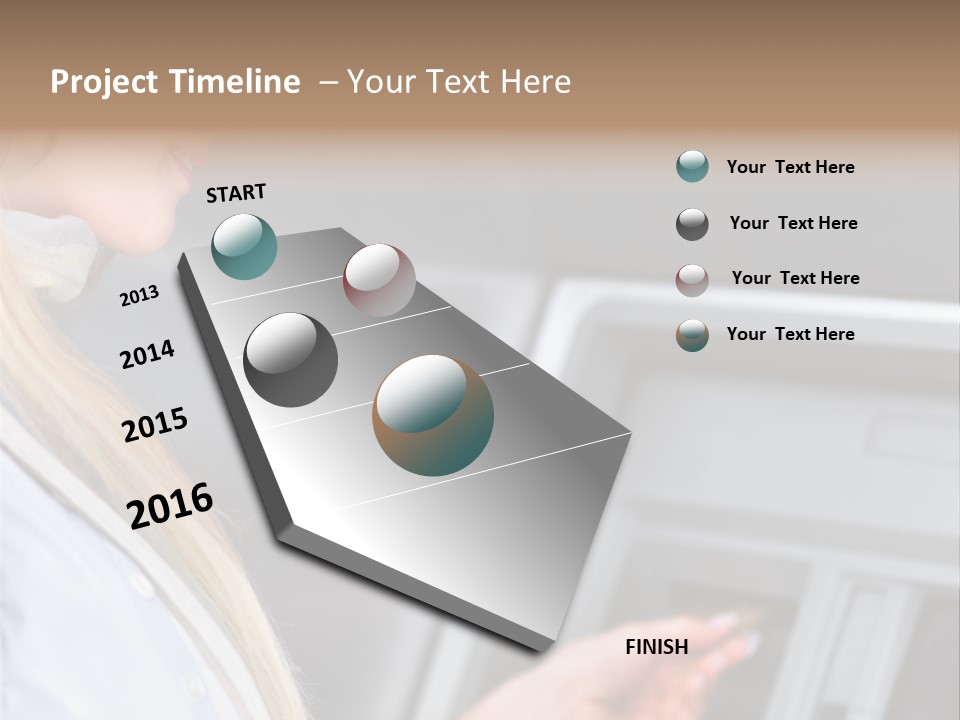 Project Timeline – Your Text Here

START

2013

2014

2015

2016

FINISH

Your Text Here

Your Text Here

Your Text Here

Your Text Here